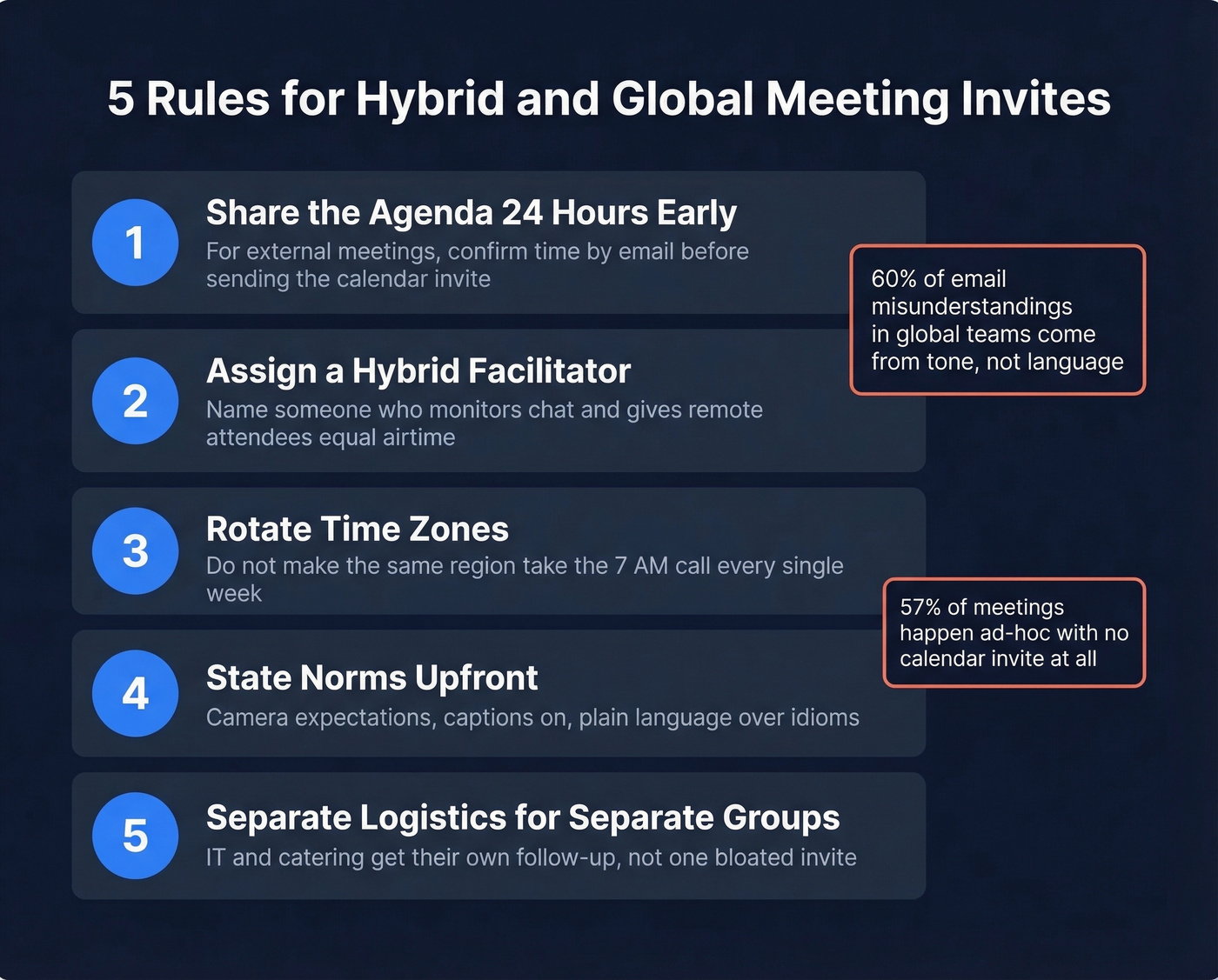 5 Rules for Hybrid and Global Meeting Invites

1
Share the Agenda 24 Hours Early
For external meetings, confirm time by email before sending the calendar invite

60% of email misunderstandings in global teams come from tone, not language

2
Assign a Hybrid Facilitator
Name someone who monitors chat and gives remote attendees equal airtime

3
Rotate Time Zones
Do not make the same region take the 7 AM call every single week

57% of meetings happen ad-hoc with no calendar invite at all

4
State Norms Upfront
Camera expectations, captions on, plain language over idioms

5
Separate Logistics for Separate Groups
IT and catering get their own follow-up, not one bloated invite